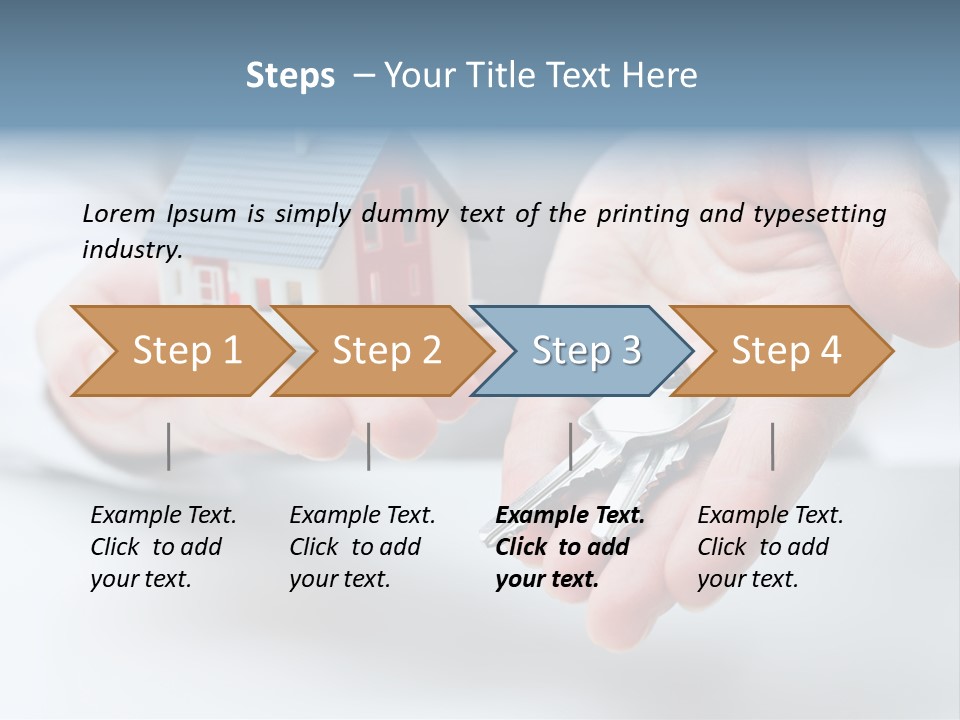 Steps – Your Title Text Here

Lorem Ipsum is simply dummy text of the printing and typesetting industry.

Step 1

Step 2

Step 3

Step 4

Example Text. Click to add your text.

Example Text. Click to add your text.

Example Text. Click to add your text.

Example Text. Click to add your text.